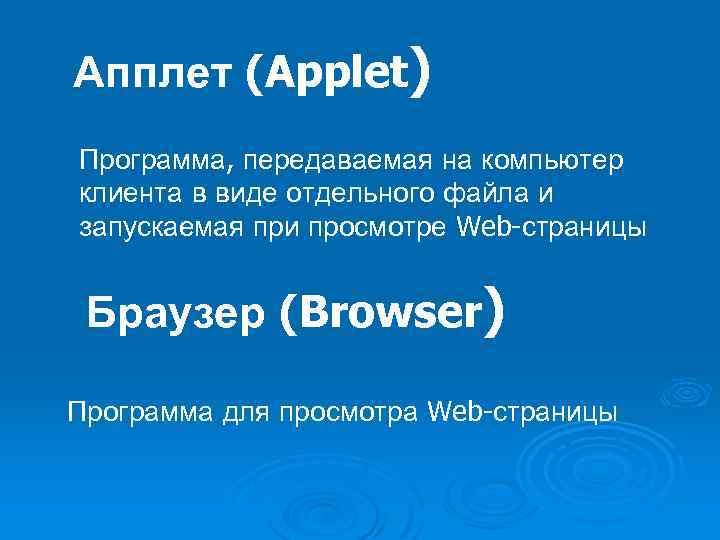 Апплет (Applet)

Программа, передаваемая на компьютер клиента в виде отдельного файла и запускаемая при просмотре Web-страницы

Браузер (Browser)

Программа для просмотра Web-страницы